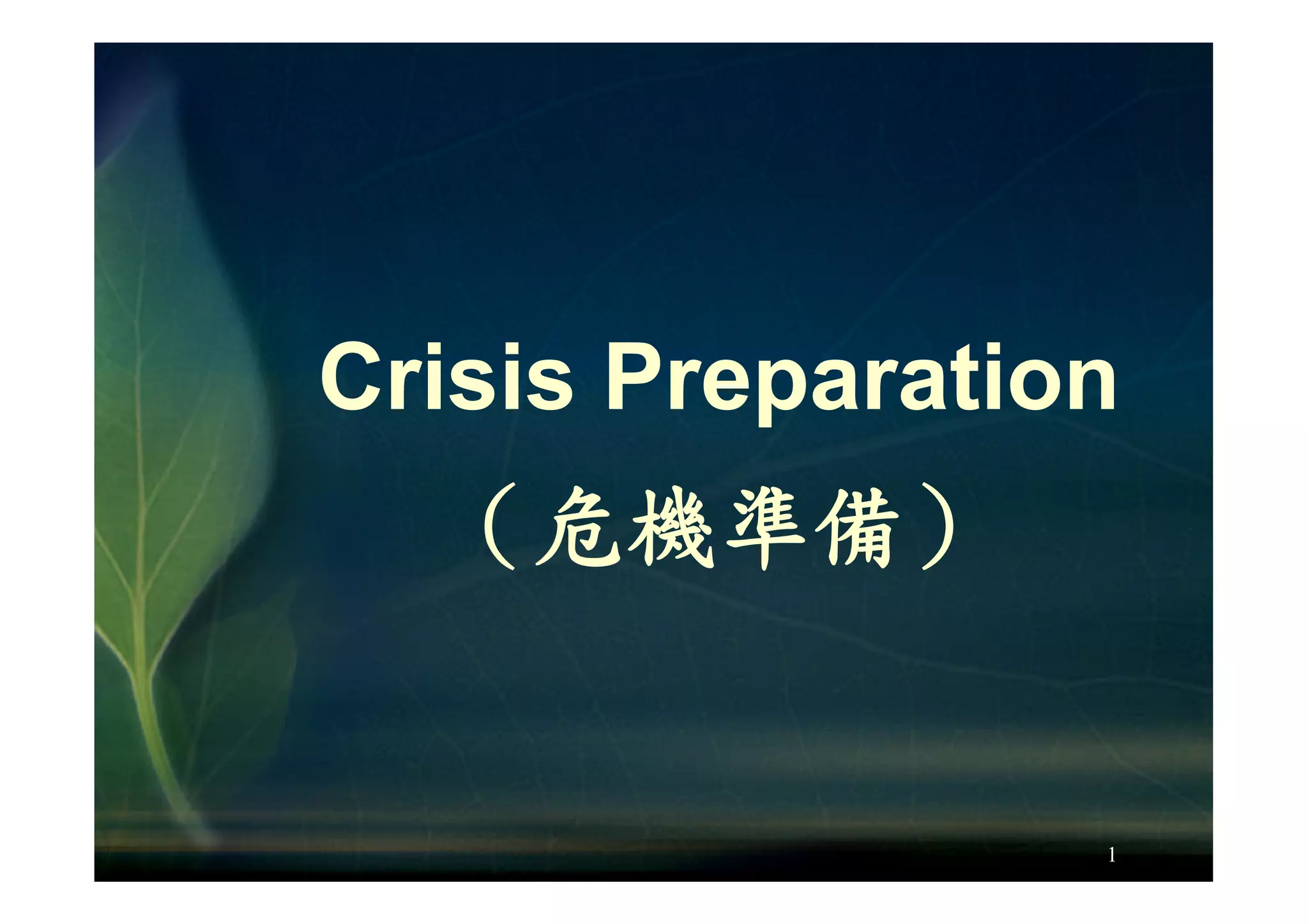 Crisis Preparation

（危機準備）

1